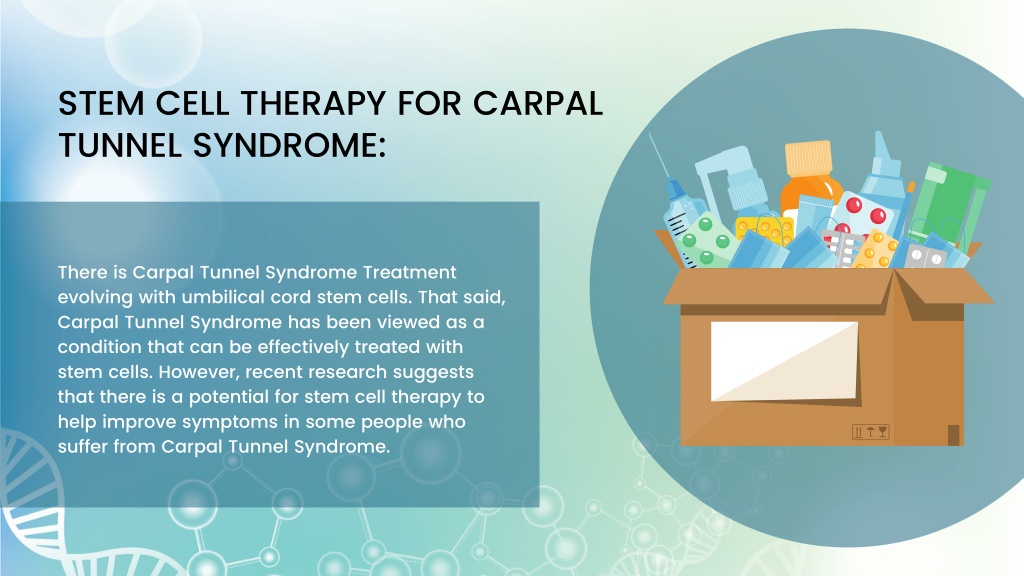 STEM CELL THERAPY FOR CARPAL TUNNEL SYNDROME:

There is Carpal Tunnel Syndrome Treatment evolving with umbilical cord stem cells. That said, Carpal Tunnel Syndrome has been viewed as a condition that can be effectively treated with stem cells. However, recent research suggests that there is a potential for stem cell therapy to help improve symptoms in some people who suffer from Carpal Tunnel Syndrome.